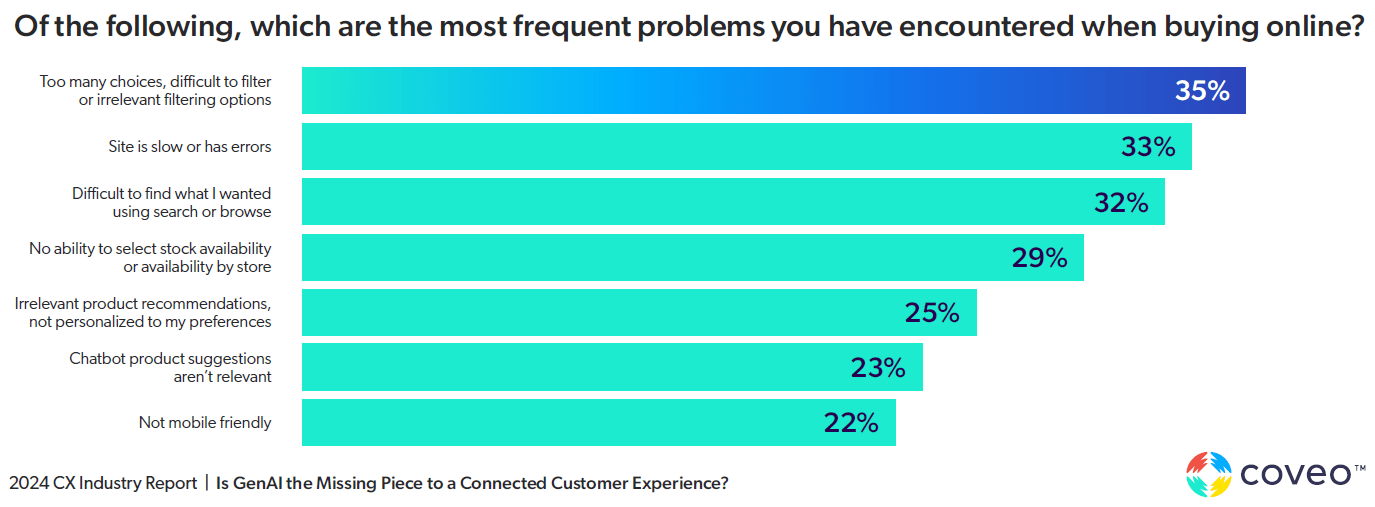 Of the following, which are the most frequent problems you have encountered when buying online?

Too many choices, difficult to filter or irrelevant filtering options 35%

Site is slow or has errors 33%

Difficult to find what I wanted using search or browse 32%

No ability to select stock availability or availability by store 29%

Irrelevant product recommendations, not personalized to my preferences 25%

Chatbot product suggestions aren't relevant 23%

Not mobile friendly 22%

2024 CX Industry Report | Is GenAI the Missing Piece to a Connected Customer Experience?

coveo™